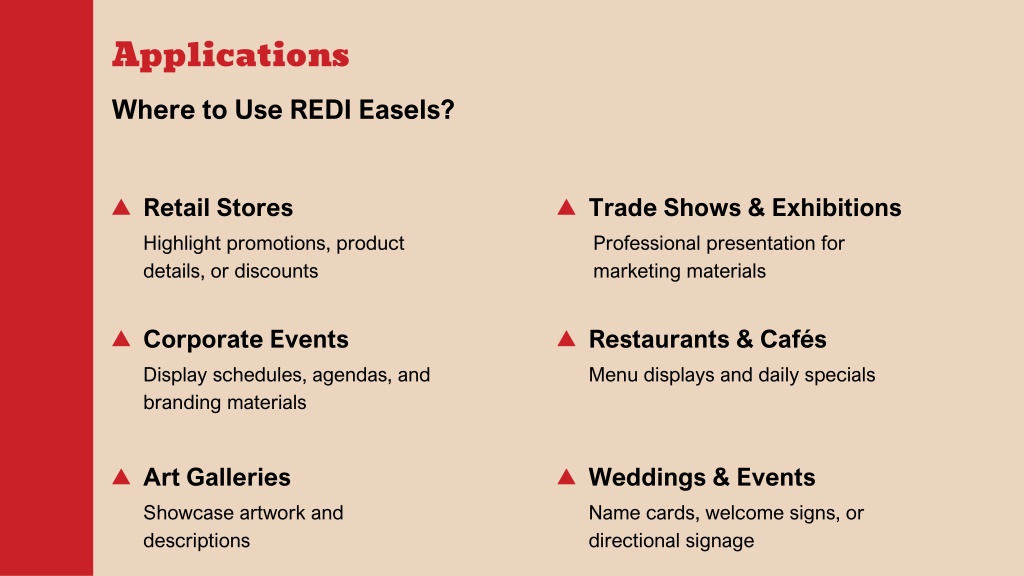 Applications

Where to Use REDI Easels?

Retail Stores
Highlight promotions, product details, or discounts

Corporate Events
Display schedules, agendas, and branding materials

Art Galleries
Showcase artwork and descriptions

Trade Shows & Exhibitions
Professional presentation for marketing materials

Restaurants & Cafés
Menu displays and daily specials

Weddings & Events
Name cards, welcome signs, or directional signage